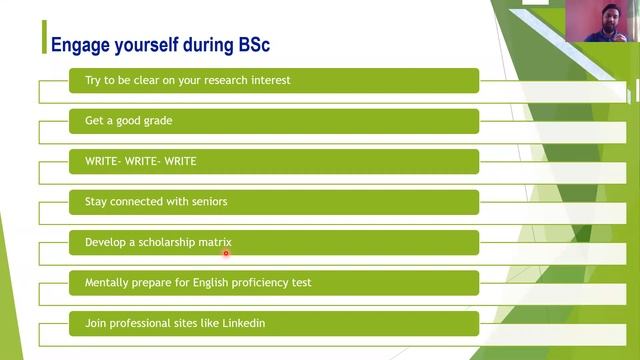 Engage yourself during BSc

Try to be clear on your research interest

Get a good grade

WRITE- WRITE- WRITE

Stay connected with seniors

Develop a scholarship matrix

Mentally prepare for English proficiency test

Join professional sites like Linkedin